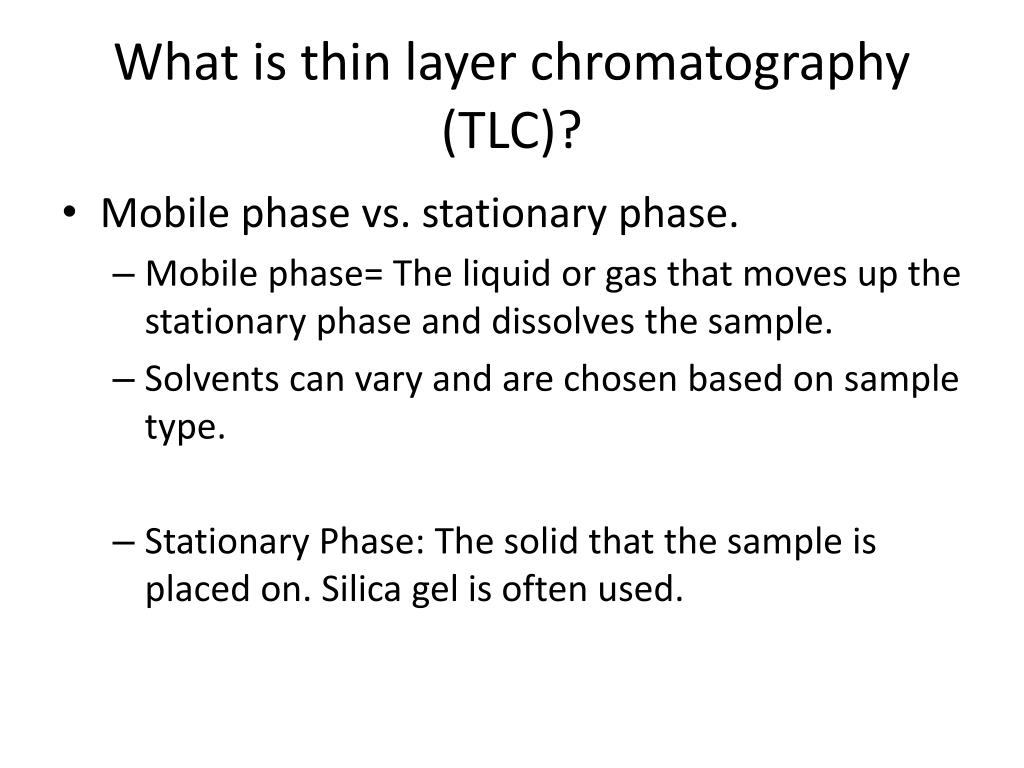 What is thin layer chromatography (TLC)?

• Mobile phase vs. stationary phase.
– Mobile phase= The liquid or gas that moves up the stationary phase and dissolves the sample.
– Solvents can vary and are chosen based on sample type.

– Stationary Phase: The solid that the sample is placed on. Silica gel is often used.